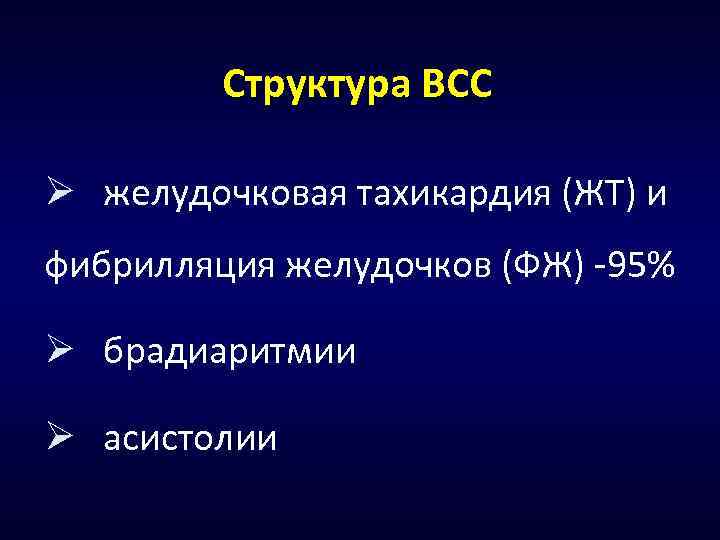 Структура ВСС

➢ желудочковая тахикардия (ЖТ) и фибрилляция желудочков (ФЖ) -95%

➢ брадиаритмии

➢ асистолии